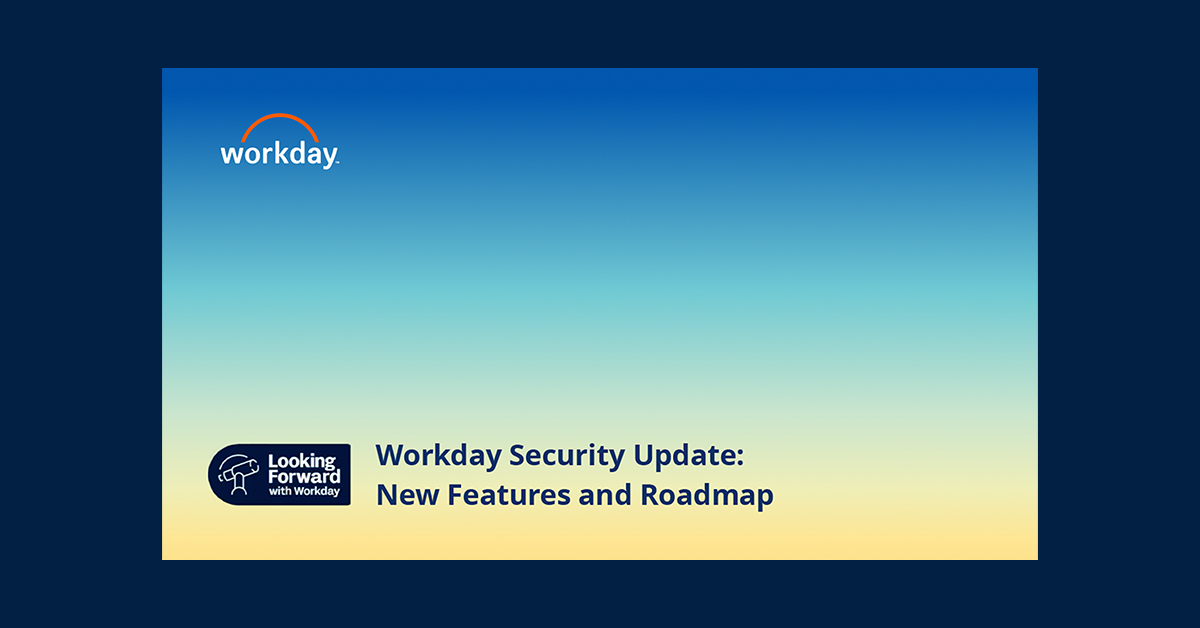 workday.

Looking Forward with Workday

Workday Security Update: New Features and Roadmap